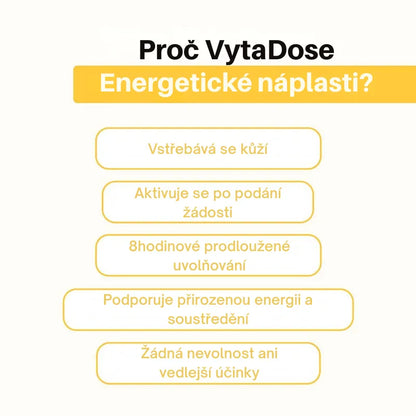 Proč VytaDose
Energetické náplasti?

Vstřebává se kůží

Aktivuje se po podání žádosti

8hodinové prodloužené uvolňování

Podporuje přirozenou energii a soustředění

Žádná nevolnost ani vedlejší účinky